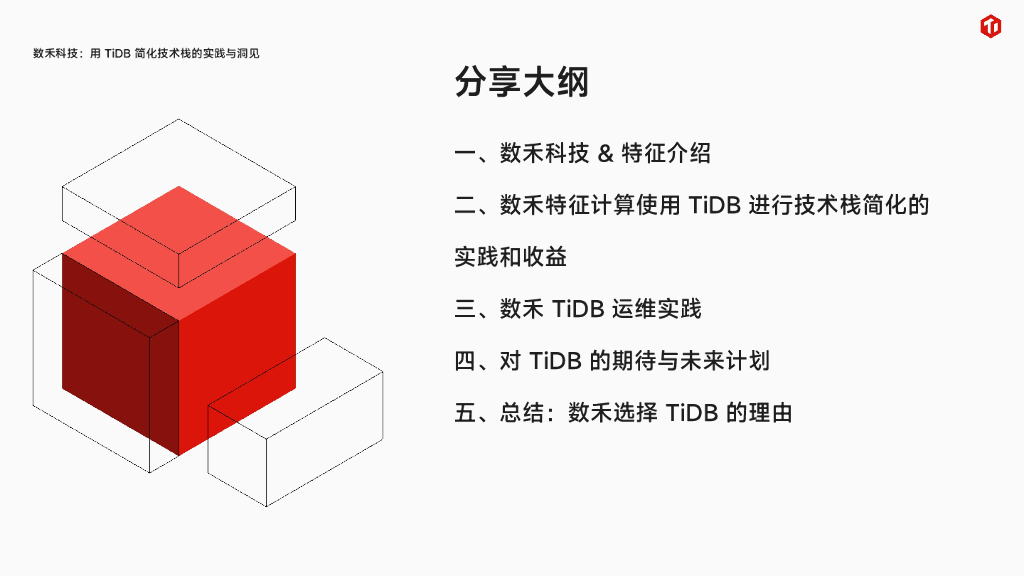 数禾科技：用 TiDB 简化技术栈的实践与洞见

分享大纲

一、数禾科技 & 特征介绍

二、数禾特征计算使用 TiDB 进行技术栈简化的实践和收益

三、数禾 TiDB 运维实践

四、对 TiDB 的期待与未来计划

五、总结：数禾选择 TiDB 的理由